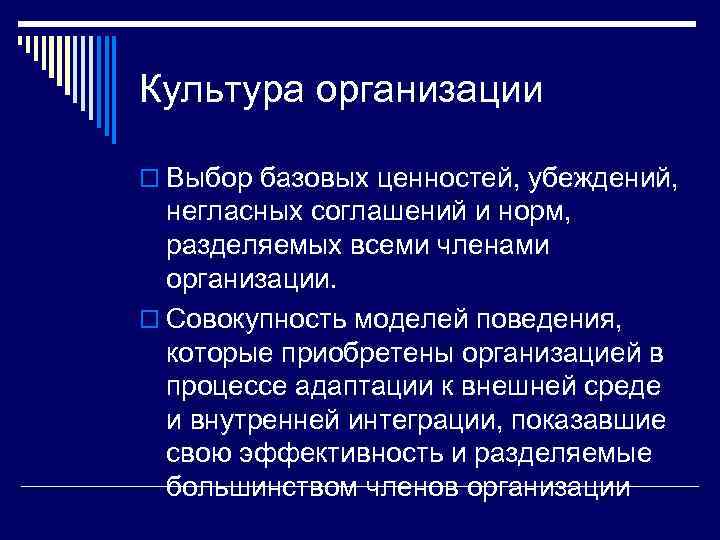 Культура организации

Выбор базовых ценностей, убеждений, негласных соглашений и норм, разделяемых всеми членами организации.

Совокупность моделей поведения, которые приобретены организацией в процессе адаптации к внешней среде и внутренней интеграции, показавшие свою эффективность и разделяемые большинством членов организации